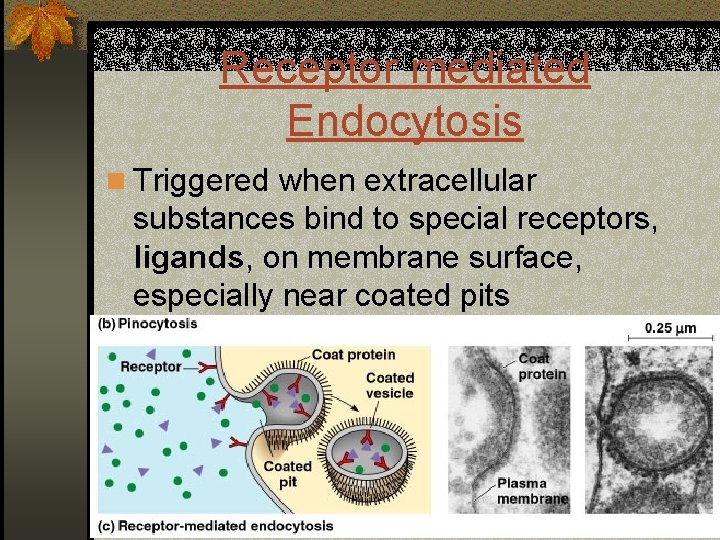 Receptor mediated Endocytosis

Triggered when extracellular substances bind to special receptors, **ligands**, on membrane surface, especially near coated pits

(b) Pinocytosis

0.25 µm

Receptor

Coat protein

Coated vesicle

Coated pit

Coat protein

Plasma membrane

(c) Receptor-mediated endocytosis